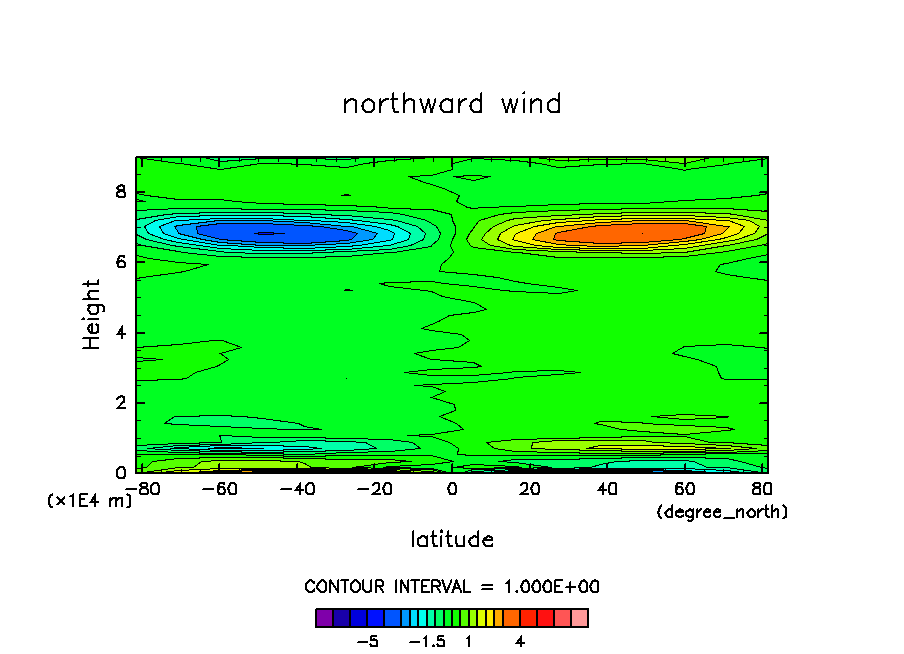 northward wind

Height

8
6
4
2
0

(×1E4 m)

−80 −60 −40 −20 0 20 40 60 80

(degree_north)

latitude

CONTOUR INTERVAL = 1.000E+00

−5 −1.5 1 4